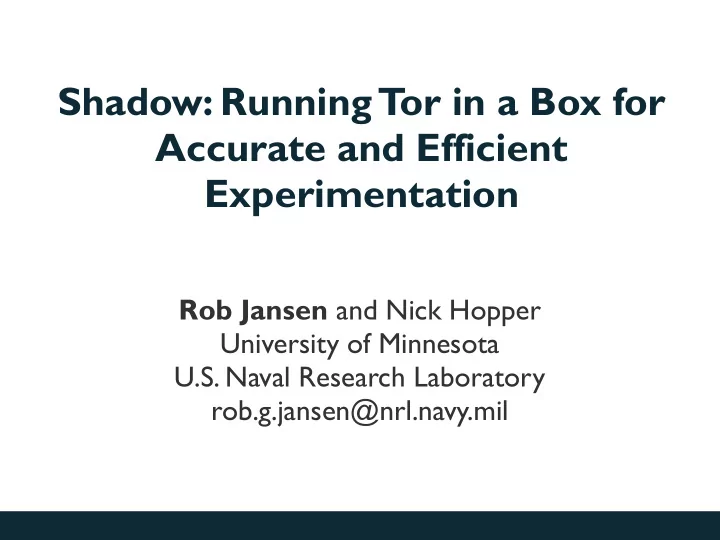 Shadow: Running Tor in a Box for Accurate and Efficient Experimentation

Rob Jansen and Nick Hopper
University of Minnesota
U.S. Naval Research Laboratory
rob.g.jansen@nrl.navy.mil